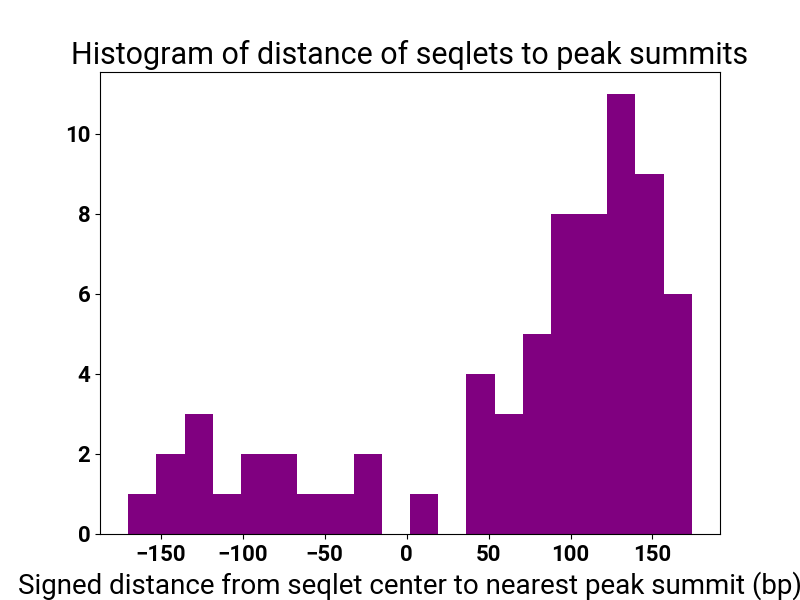 Histogram of distance of seqlets to peak summits

10
8
6
4
2
0

−150 −100 −50 0 50 100 150

Signed distance from seqlet center to nearest peak summit (bp)